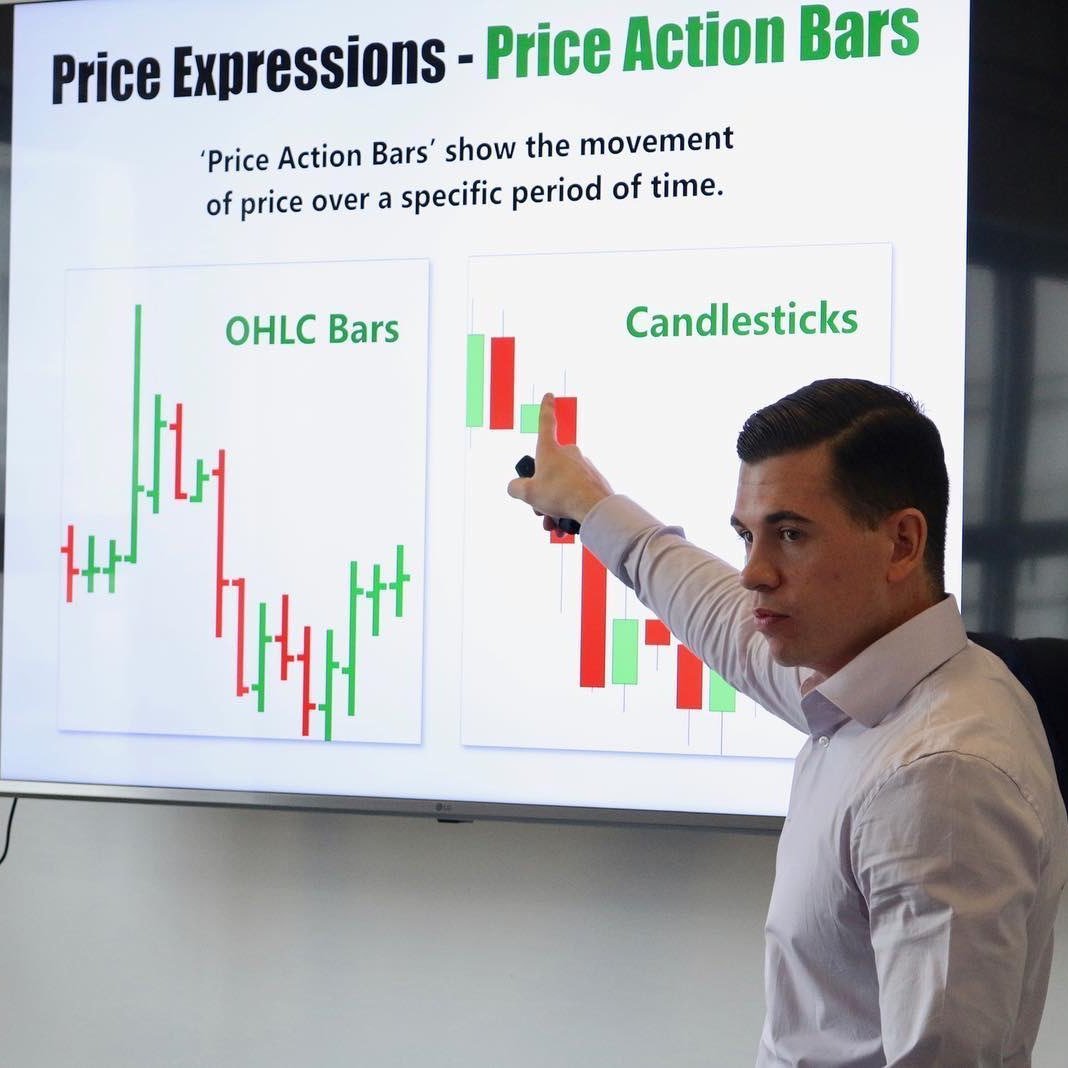 Price Expressions - Price Action Bars

'Price Action Bars' show the movement of price over a specific period of time.

OHLC Bars

Candlesticks

LG